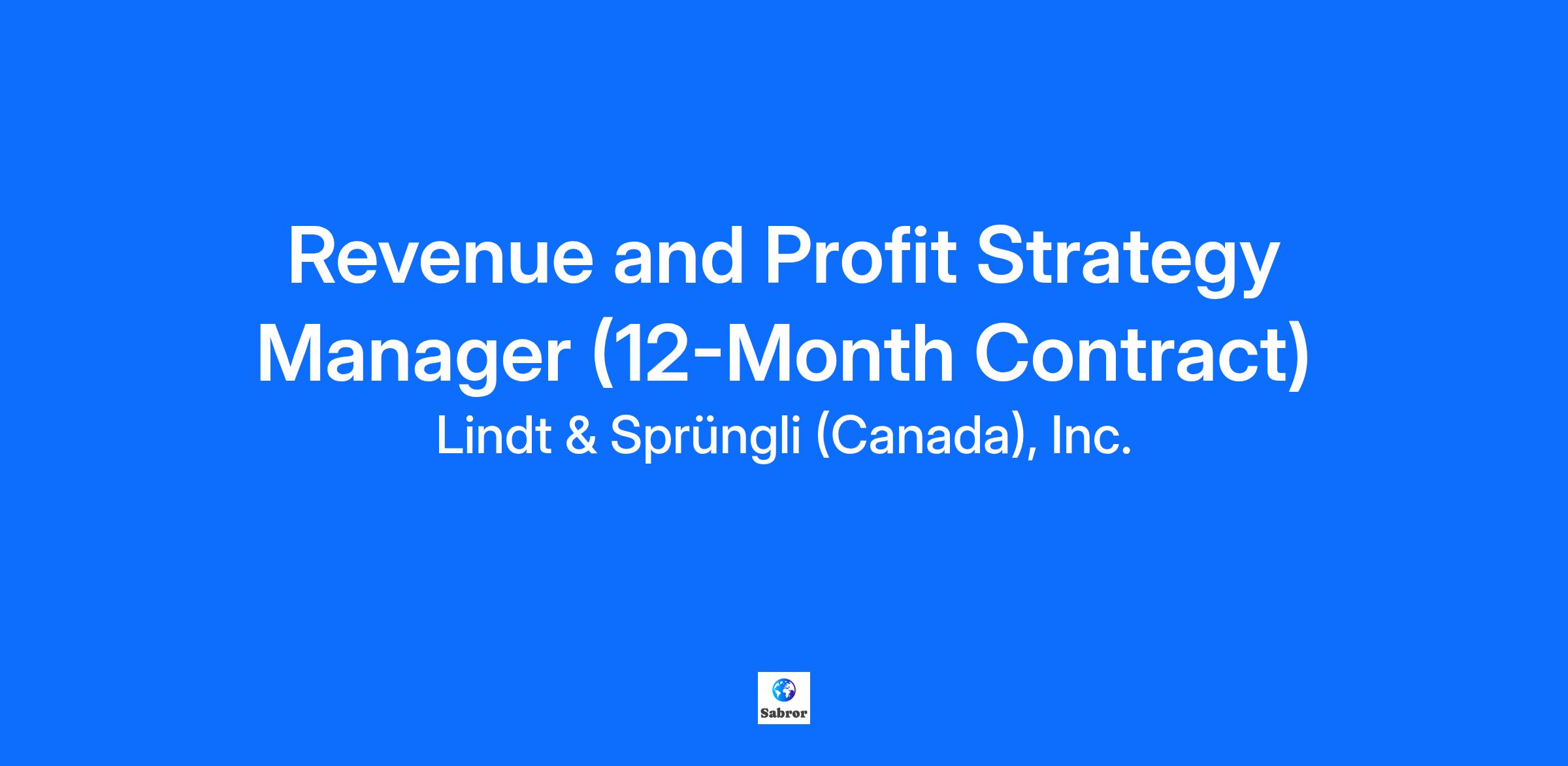 Revenue and Profit Strategy Manager (12-Month Contract)

Lindt & Sprüngli (Canada), Inc.

Sabror